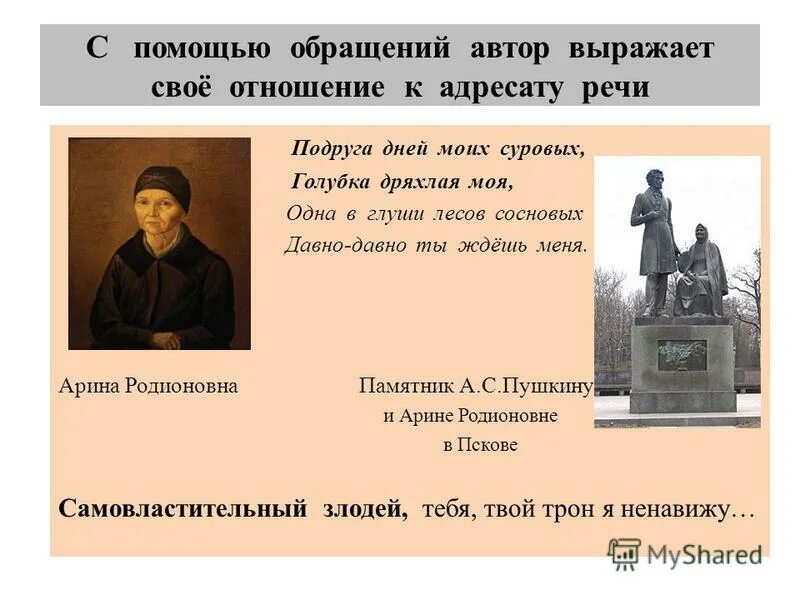 С помощью обращений автор выражает своё отношение к адресату речи

Подруга дней моих суровых,
Голубка дряхлая моя,
Одна в глуши лесов сосновых
Давно-давно ты ждёшь меня.

Арина Родионовна

Памятник А.С.Пушкину и Арине Родионовне в Пскове

Самовластительный злодей, тебя, твой трон я ненавижу…

MyShared